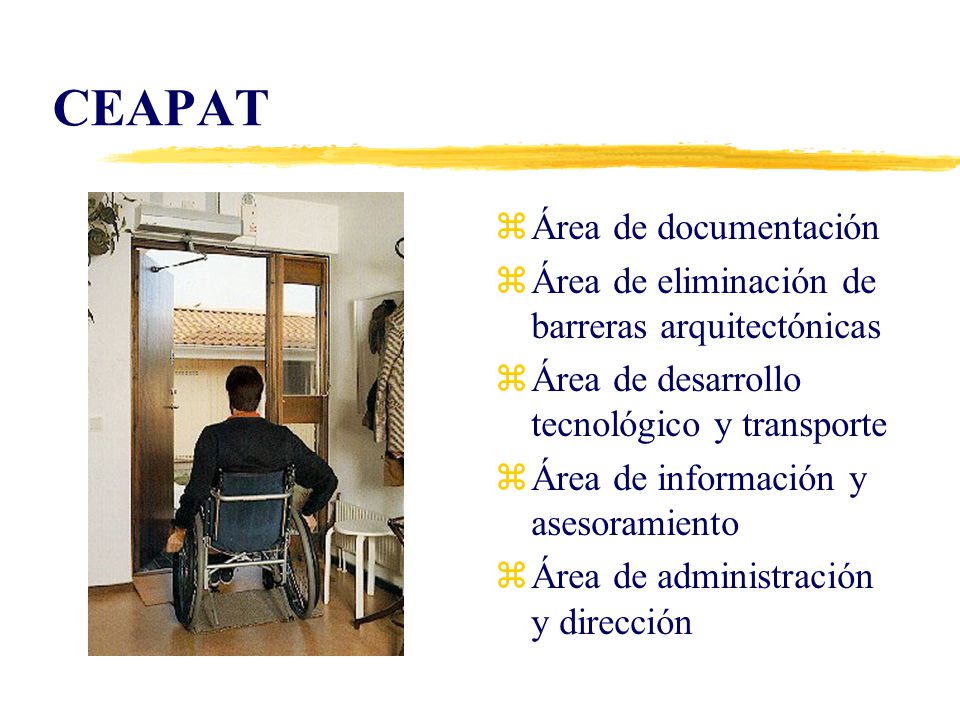 CEAPAT

⌘ Área de documentación
⌘ Área de eliminación de barreras arquitectónicas
⌘ Área de desarrollo tecnológico y transporte
⌘ Área de información y asesoramiento
⌘ Área de administración y dirección